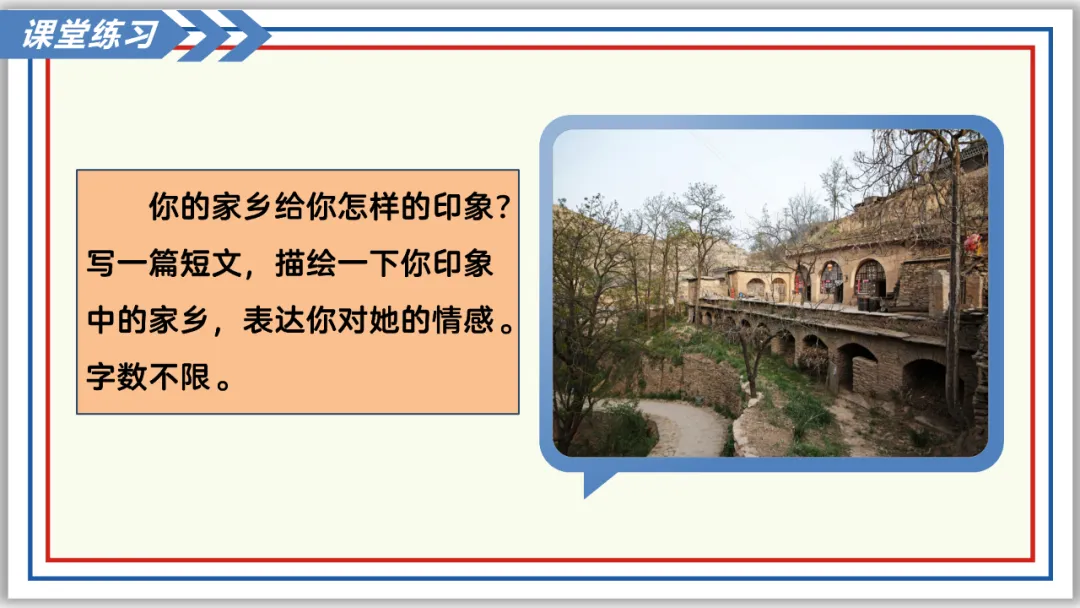 课堂练习

你的家乡给你怎样的印象？写一篇短文，描绘一下你印象中的家乡，表达你对她的情感。字数不限。